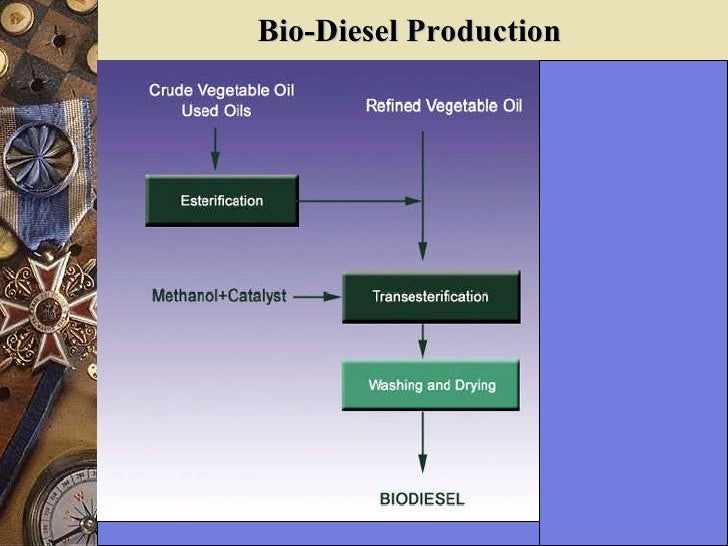 Bio-Diesel Production

Crude Vegetable Oil
Used Oils

Refined Vegetable Oil

Esterification

Methanol+Catalyst

Transesterification

Washing and Drying

BIODIESEL